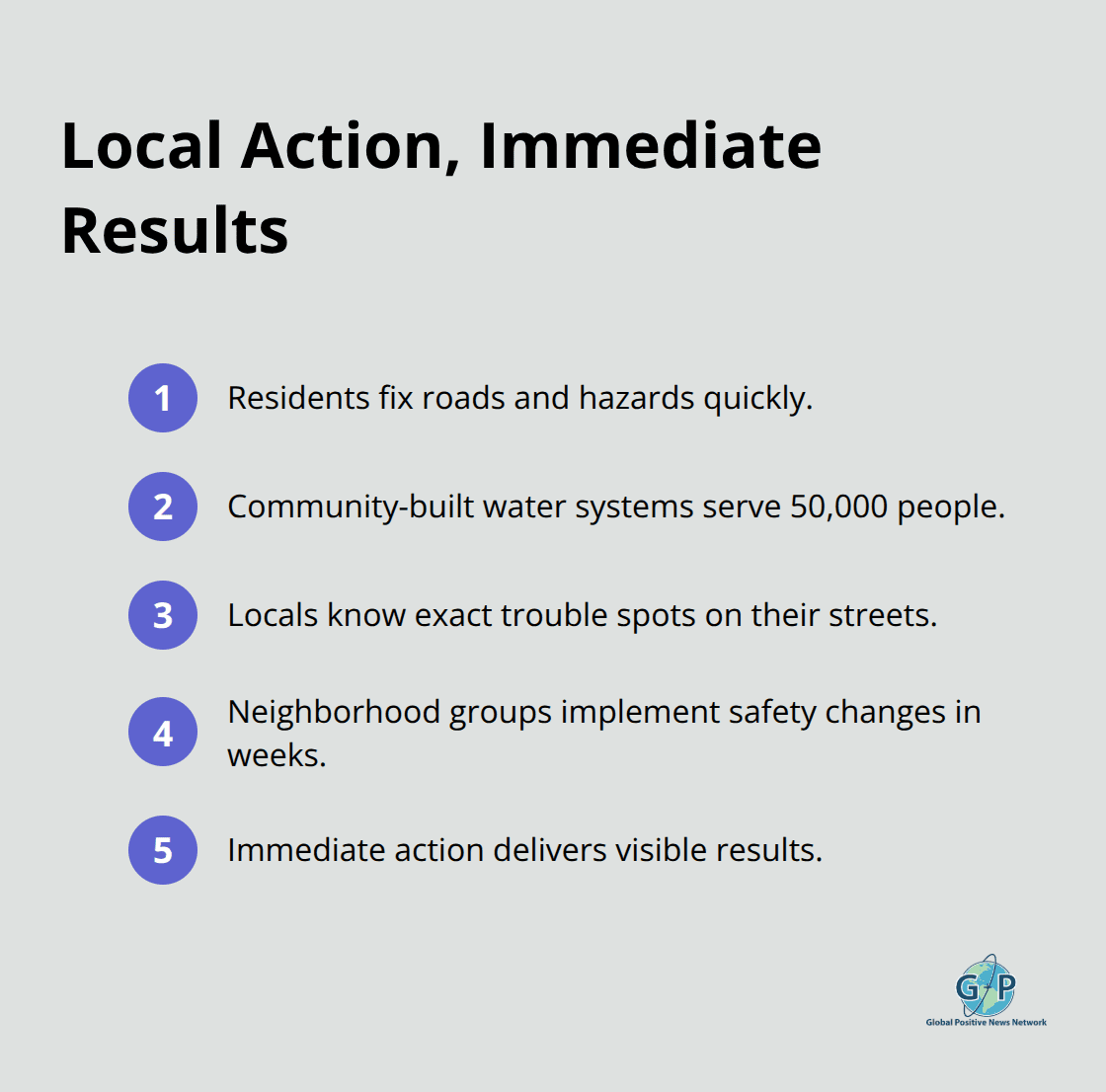 Local Action, Immediate Results

1 Residents fix roads and hazards quickly.

2 Community-built water systems serve 50,000 people.

3 Locals know exact trouble spots on their streets.

4 Neighborhood groups implement safety changes in weeks.

5 Immediate action delivers visible results.

GP
Global Positive News Network